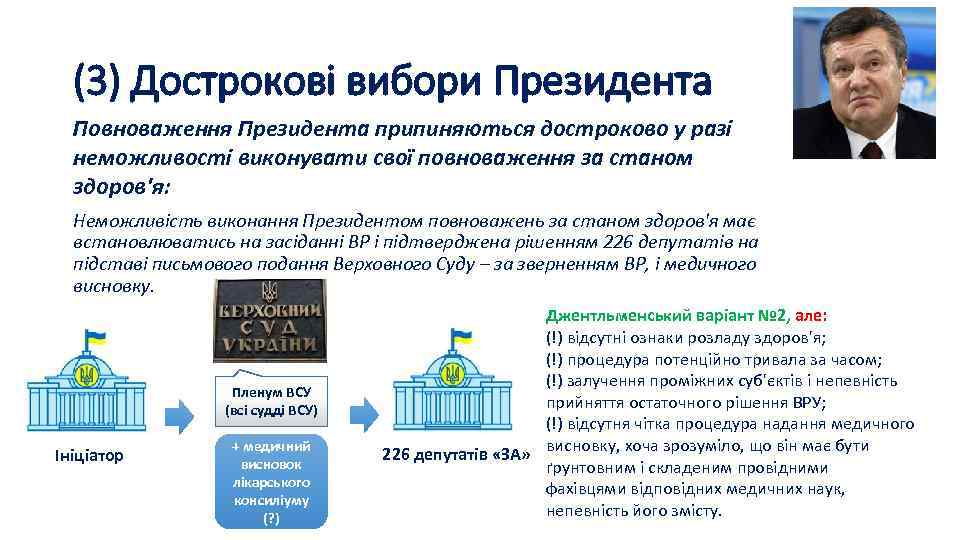 (3) Дострокові вибори Президента

Повноваження Президента припиняються достроково у разі неможливості виконувати свої повноваження за станом здоров'я:

Неможливість виконання Президентом повноважень за станом здоров'я має встановлюватись на засіданні ВР і підтверджена рішенням 226 депутатів на підставі письмового подання Верховного Суду – за зверненням ВР, і медичного висновку.

ВЕРХОВНИЙ СУД УКРАЇНИ

Ініціатор

Пленум ВСУ (всі судді ВСУ)

+ медичний висновок лікарського консиліуму (?)

226 депутатів «ЗА»

Джентльменський варіант №2, але:
(!) відсутні ознаки розладу здоров'я;
(!) процедура потенційно тривала за часом;
(!) залучення проміжних суб'єктів і непевність прийняття остаточного рішення ВРУ;
(!) відсутня чітка процедура надання медичного висновку, хоча зрозуміло, що він має бути ґрунтовним і складеним провідними фахівцями відповідних медичних наук, непевність його змісту.